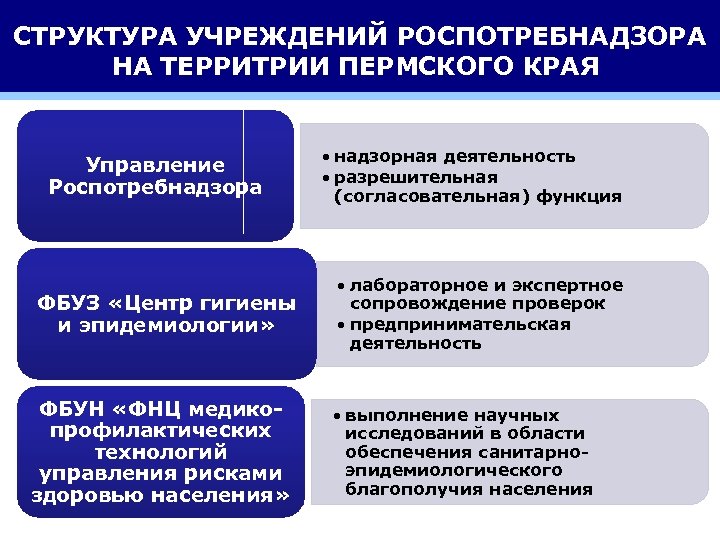 СТРУКТУРА УЧРЕЖДЕНИЙ РОСПОТРЕБНАДЗОРА НА ТЕРРИТРИИ ПЕРМСКОГО КРАЯ

Управление Роспотребнадзора

• надзорная деятельность
• разрешительная (согласовательная) функция

ФБУЗ «Центр гигиены и эпидемиологии»

• лабораторное и экспертное сопровождение проверок
• предпринимательская деятельность

ФБУН «ФНЦ медико-профилактических технологий управления рисками здоровью населения»

• выполнение научных исследований в области обеспечения санитарно-эпидемиологического благополучия населения